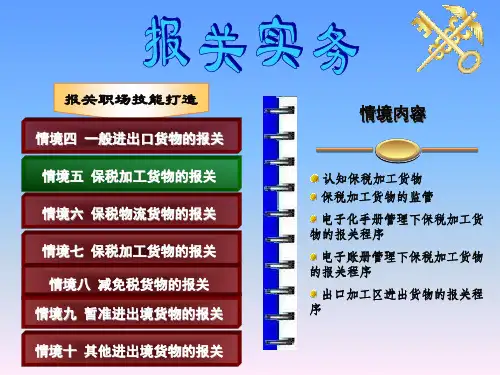 报关实务

报关职场技能打造

情境四 一般进出口货物的报关

情境五 保税加工货物的报关

情境六 保税物流货物的报关

情境七 保税加工货物的报关

情境八 减免税货物的报关

情境九 暂准进出境货物的报关

情境十 其他进出境货物的报关

情境内容

认知保税加工货物

保税加工货物的监管

电子化手册管理下保税加工货物的报关程序

电子账册管理下保税加工货物的报关程序

出口加工区进出货物的报关程序